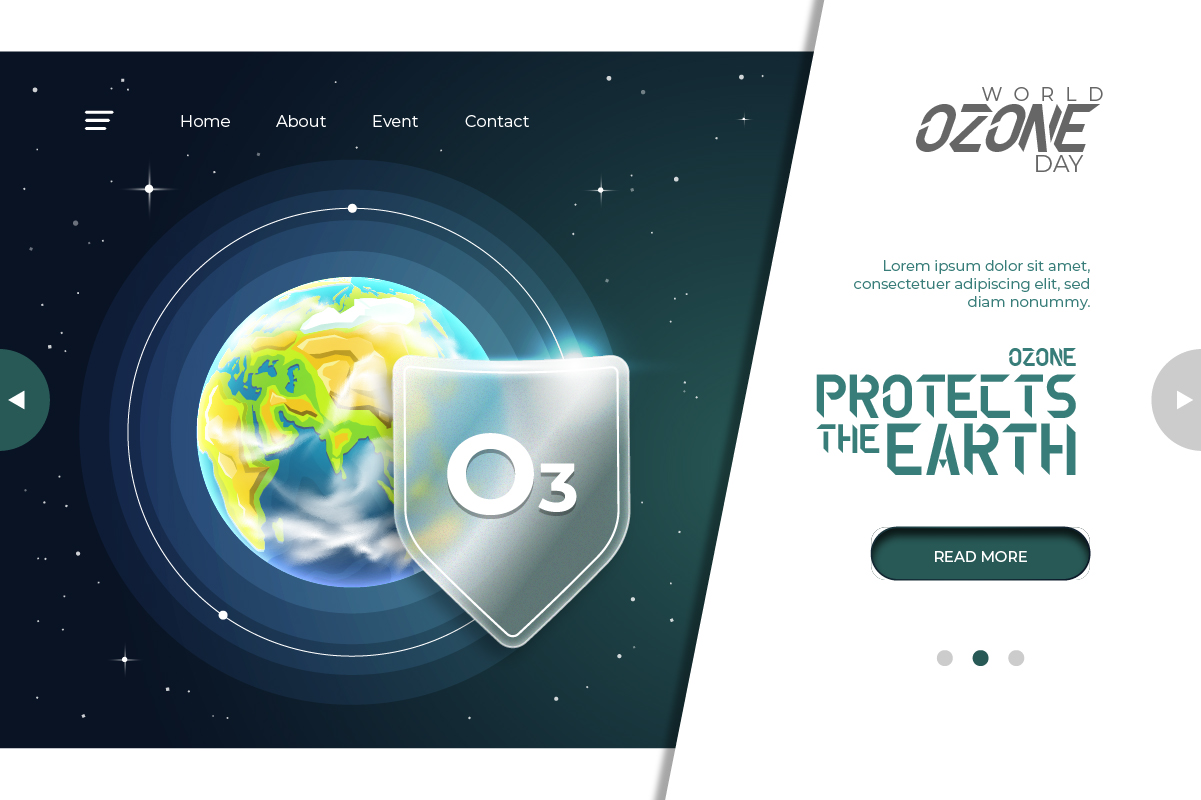 Home About Event Contact

$O_3$

WORLD
OZONE
DAY

Lorem ipsum dolor sit amet, consectetuer adipiscing elit, sed diam nonummy.

OZONE
PROTECTS
THE EARTH

READ MORE